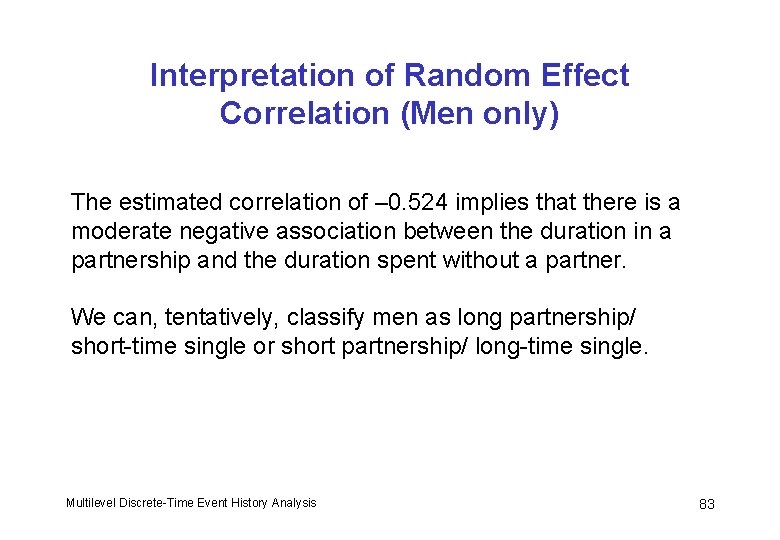 Interpretation of Random Effect Correlation (Men only)

The estimated correlation of –0.524 implies that there is a moderate negative association between the duration in a partnership and the duration spent without a partner.

We can, tentatively, classify men as long partnership/ short-time single or short partnership/ long-time single.

Multilevel Discrete-Time Event History Analysis

83